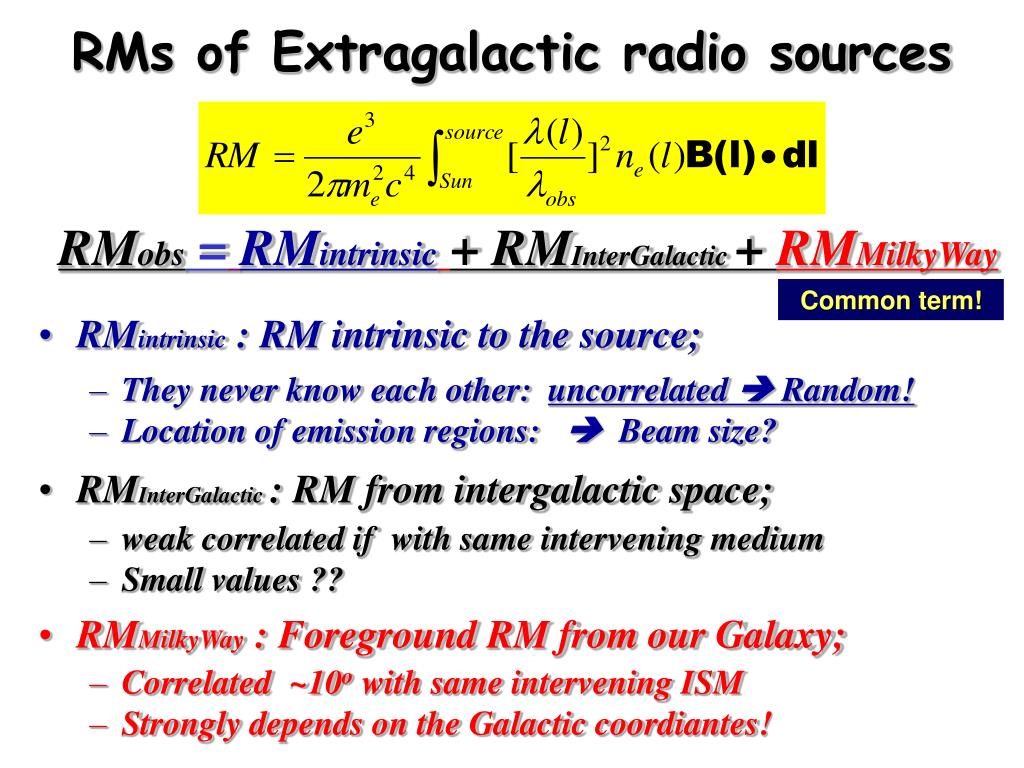 RMs of Extragalactic radio sources

$RM = \frac{e^3}{2\pi m_e^2 c^4} \int_{Sun}^{source} [\frac{\lambda(l)}{\lambda_{obs}}]^2 n_e(l) \mathbf{B(l)} \bullet \mathbf{dl}$

$RM_{obs} = RM_{intrinsic} + RM_{InterGalactic} + RM_{MilkyWay}$

Common term!

• $RM_{intrinsic}$ : RM intrinsic to the source;
– They never know each other: uncorrelated ➔ Random!
– Location of emission regions: ➔ Beam size?

• $RM_{InterGalactic}$ : RM from intergalactic space;
– weak correlated if with same intervening medium
– Small values ??

• $RM_{MilkyWay}$ : Foreground RM from our Galaxy;
– Correlated ~$10^o$ with same intervening ISM
– Strongly depends on the Galactic coordiantes!